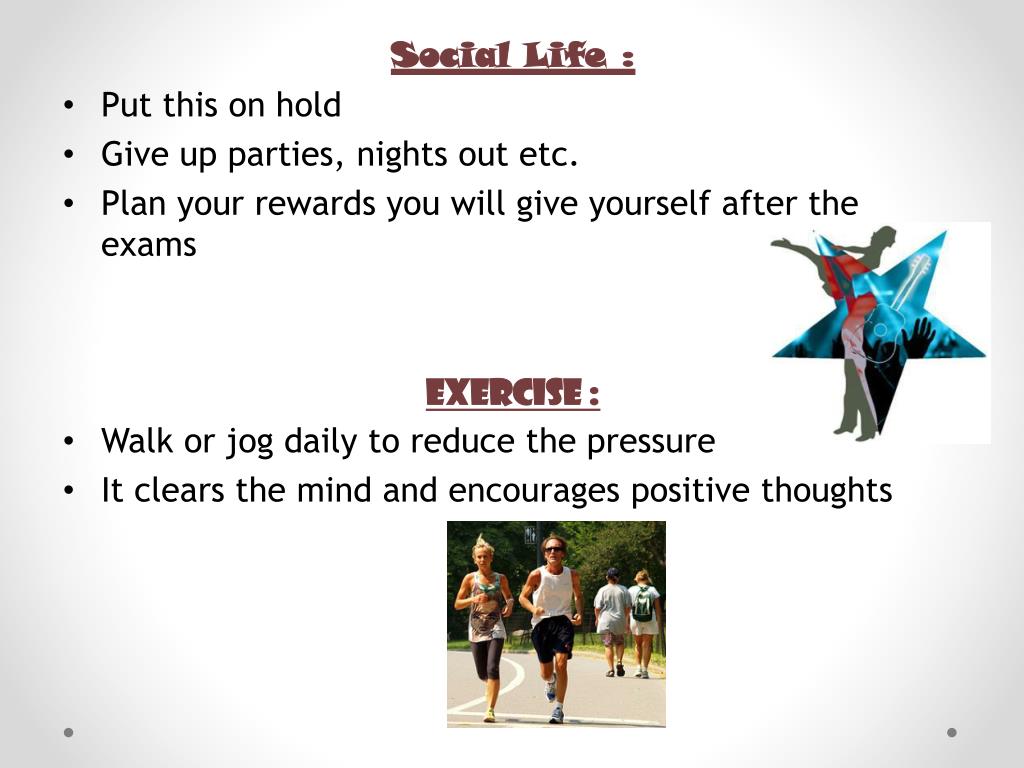 Social Life :

• Put this on hold
• Give up parties, nights out etc.
• Plan your rewards you will give yourself after the exams

EXERCISE :

• Walk or jog daily to reduce the pressure
• It clears the mind and encourages positive thoughts